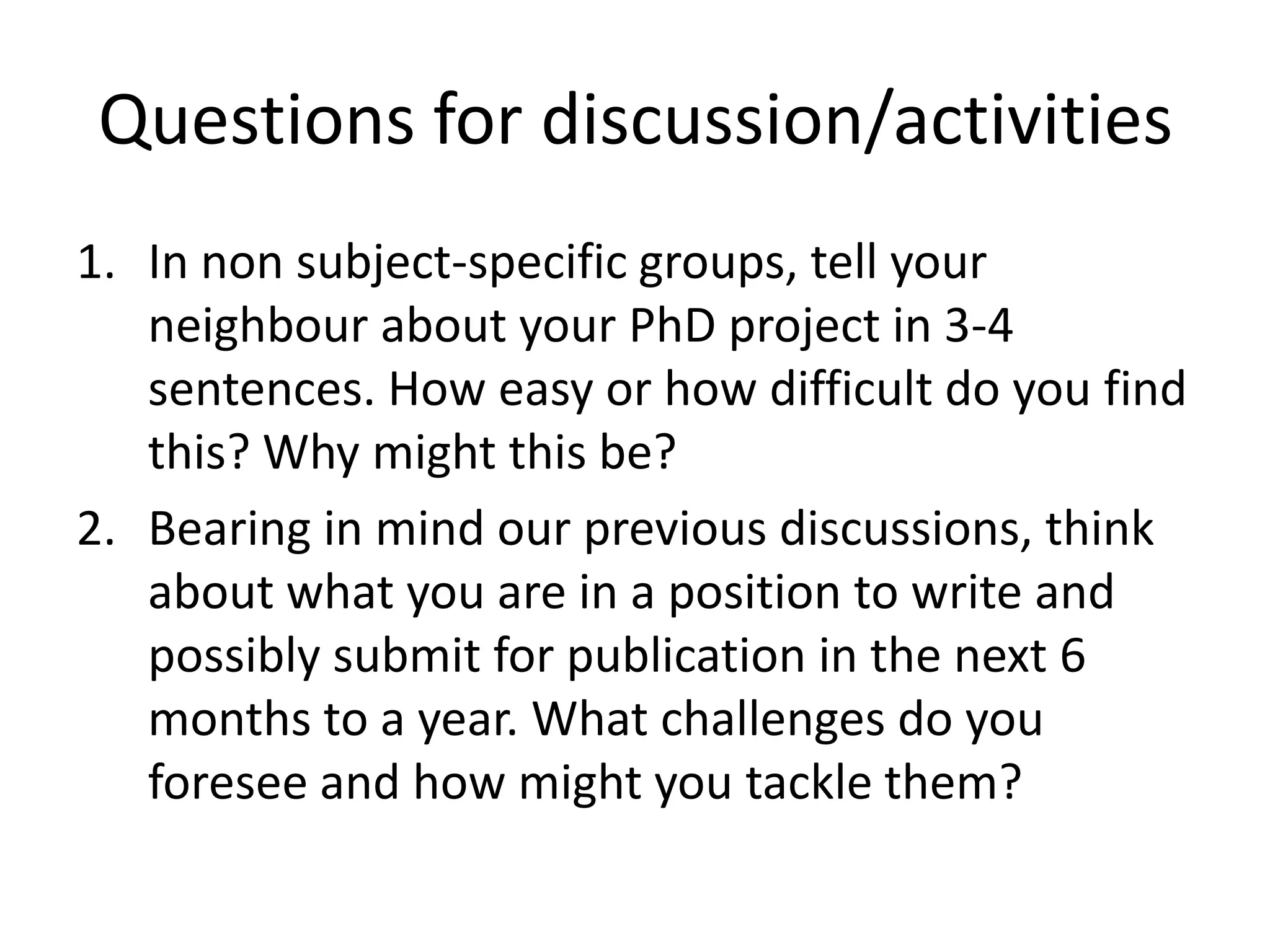 Questions for discussion/activities

1. In non subject-specific groups, tell your neighbour about your PhD project in 3-4 sentences. How easy or how difficult do you find this? Why might this be?

2. Bearing in mind our previous discussions, think about what you are in a position to write and possibly submit for publication in the next 6 months to a year. What challenges do you foresee and how might you tackle them?